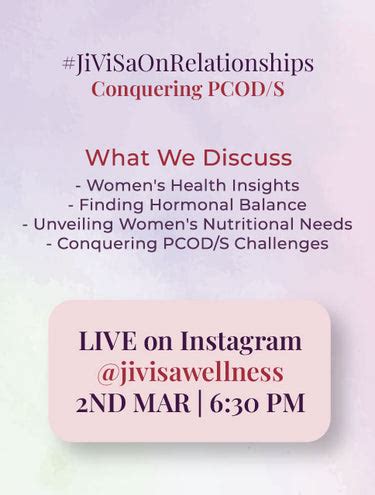 #JiViSaOnRelationships
Conquering PCOD/S

What We Discuss
- Women's Health Insights
- Finding Hormonal Balance
- Unveiling Women's Nutritional Needs
- Conquering PCOD/S Challenges

LIVE on Instagram
@jivisawellness
2ND MAR | 6:30 PM